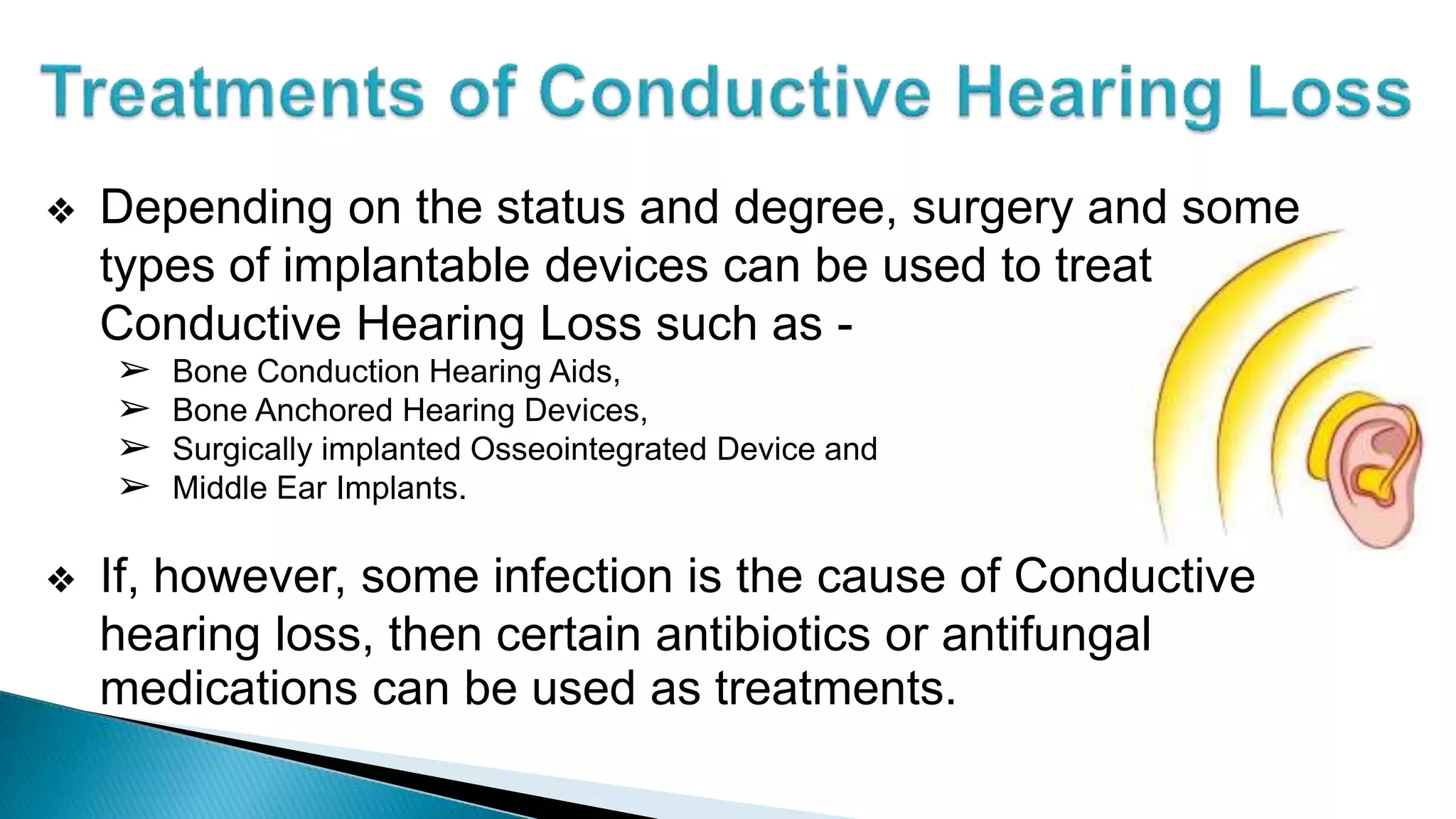 Treatments of Conductive Hearing Loss

❖ Depending on the status and degree, surgery and some types of implantable devices can be used to treat Conductive Hearing Loss such as -

➢ Bone Conduction Hearing Aids,
➢ Bone Anchored Hearing Devices,
➢ Surgically implanted Osseointegrated Device and
➢ Middle Ear Implants.

❖ If, however, some infection is the cause of Conductive hearing loss, then certain antibiotics or antifungal medications can be used as treatments.